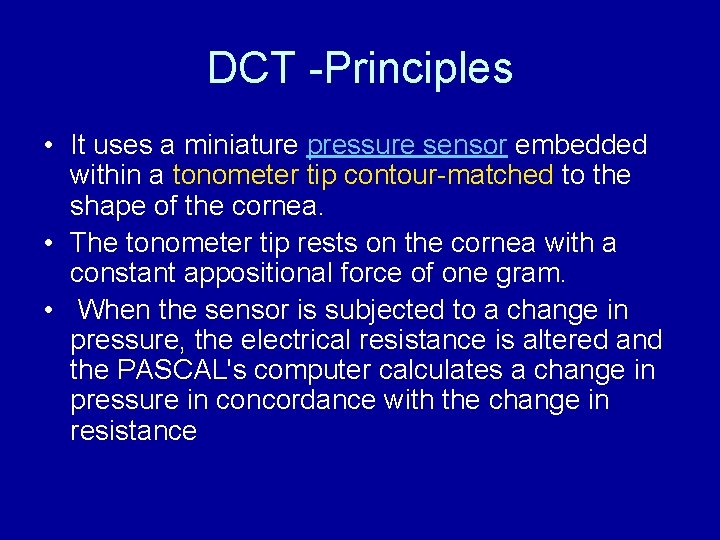 DCT -Principles

• It uses a miniature pressure sensor embedded within a tonometer tip contour-matched to the shape of the cornea.
• The tonometer tip rests on the cornea with a constant appositional force of one gram.
• When the sensor is subjected to a change in pressure, the electrical resistance is altered and the PASCAL's computer calculates a change in pressure in concordance with the change in resistance